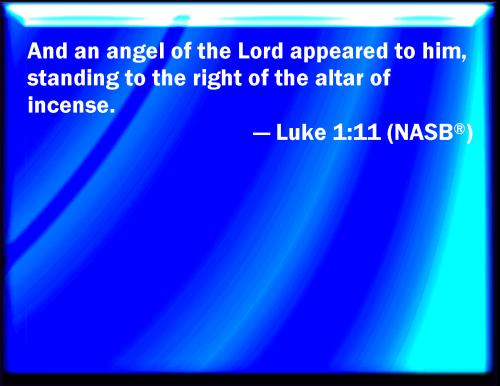 And an angel of the Lord appeared to him, standing to the right of the altar of incense.

— Luke 1:11 (NASB®)